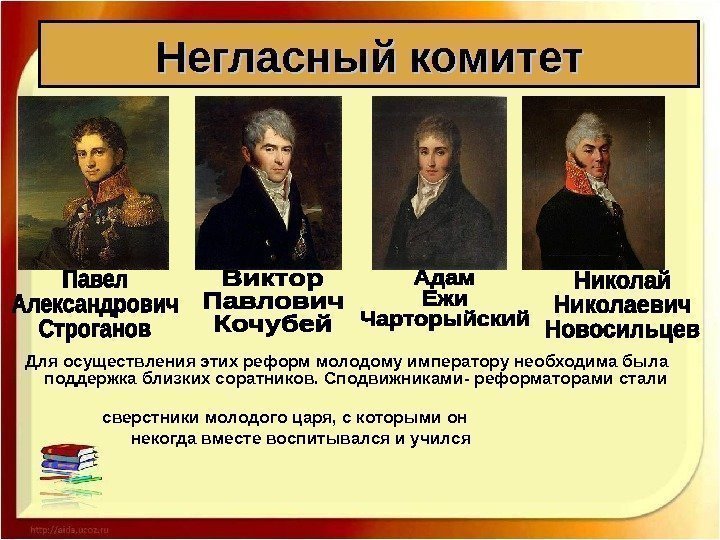 Негласный комитет

Павел Александрович Строганов

Виктор Павлович Кочубей

Адам Ежи Чарторыйский

Николай Николаевич Новосильцев

Для осуществления этих реформ молодому императору необходима была поддержка близких соратников. Сподвижниками- реформаторами стали

сверстники молодого царя, с которыми он некогда вместе воспитывался и учился

http://aida.ucoz.ru